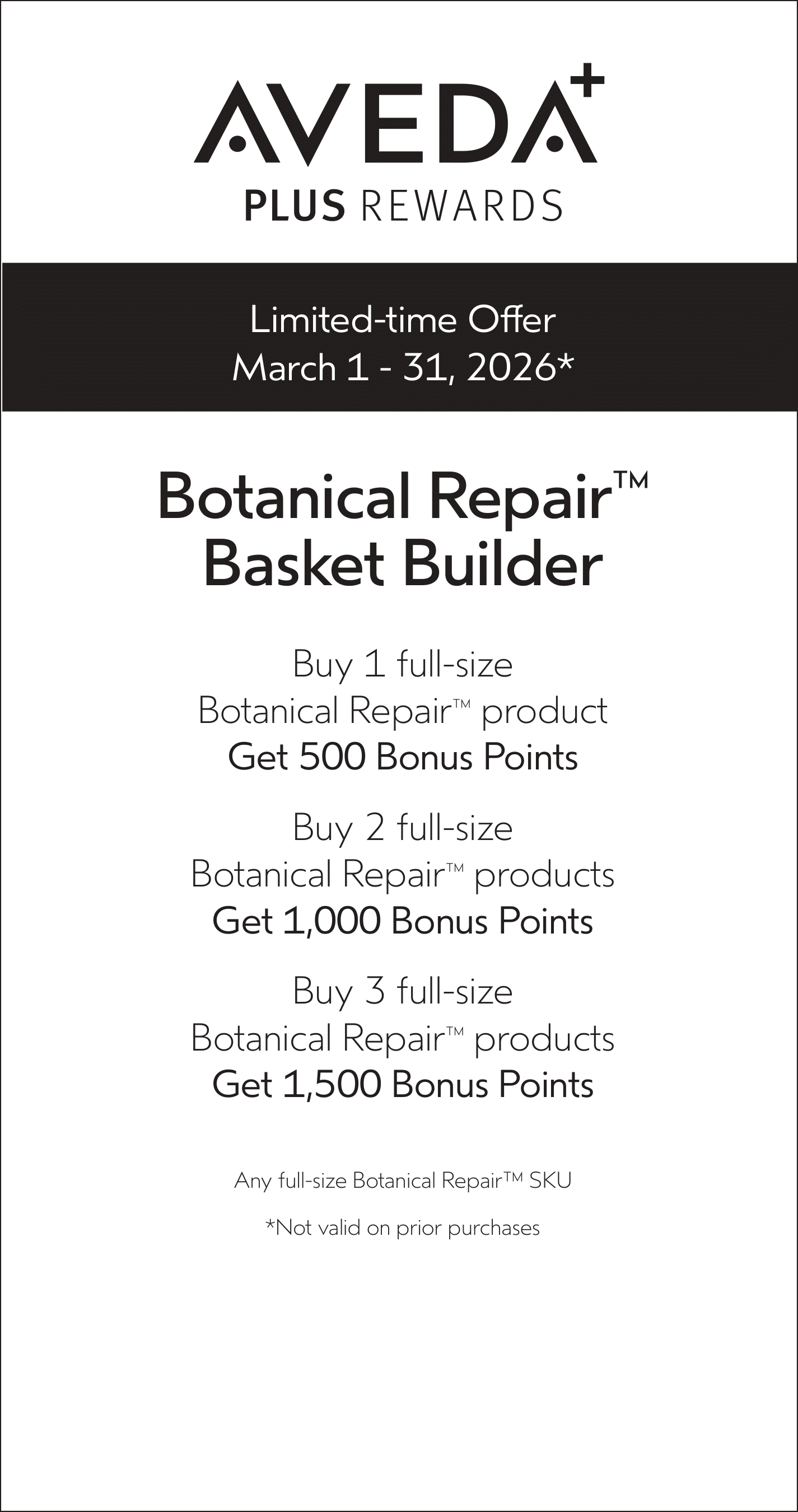 AVEDA+
PLUS REWARDS

Limited-time Offer
March 1 - 31, 2026*

Botanical Repair™
Basket Builder

Buy 1 full-size
Botanical Repair™ product
Get 500 Bonus Points

Buy 2 full-size
Botanical Repair™ products
Get 1,000 Bonus Points

Buy 3 full-size
Botanical Repair™ products
Get 1,500 Bonus Points

Any full-size Botanical Repair™ SKU

*Not valid on prior purchases